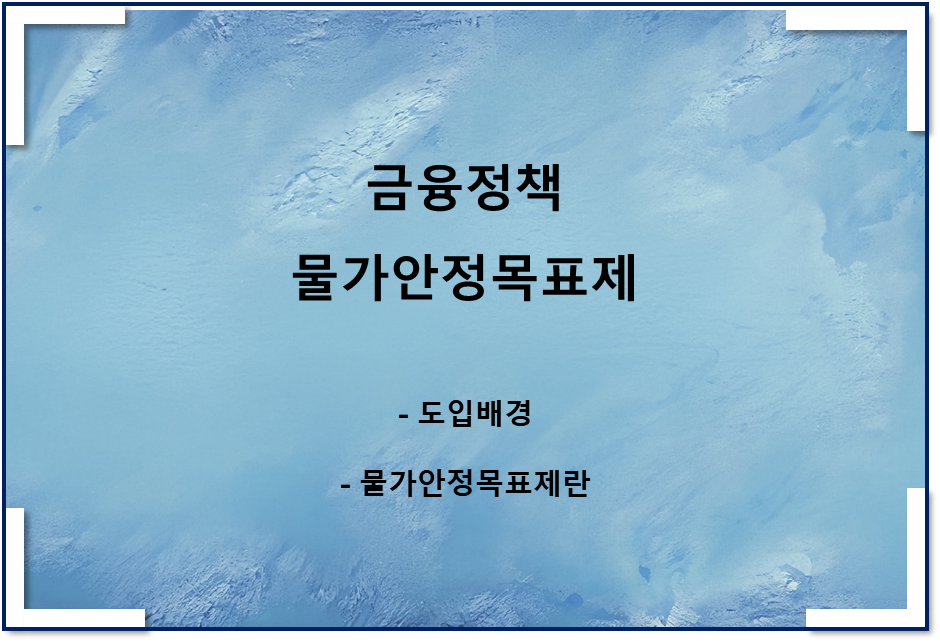 금융정책

물가안정목표제

- 도입배경

- 물가안정목표제란